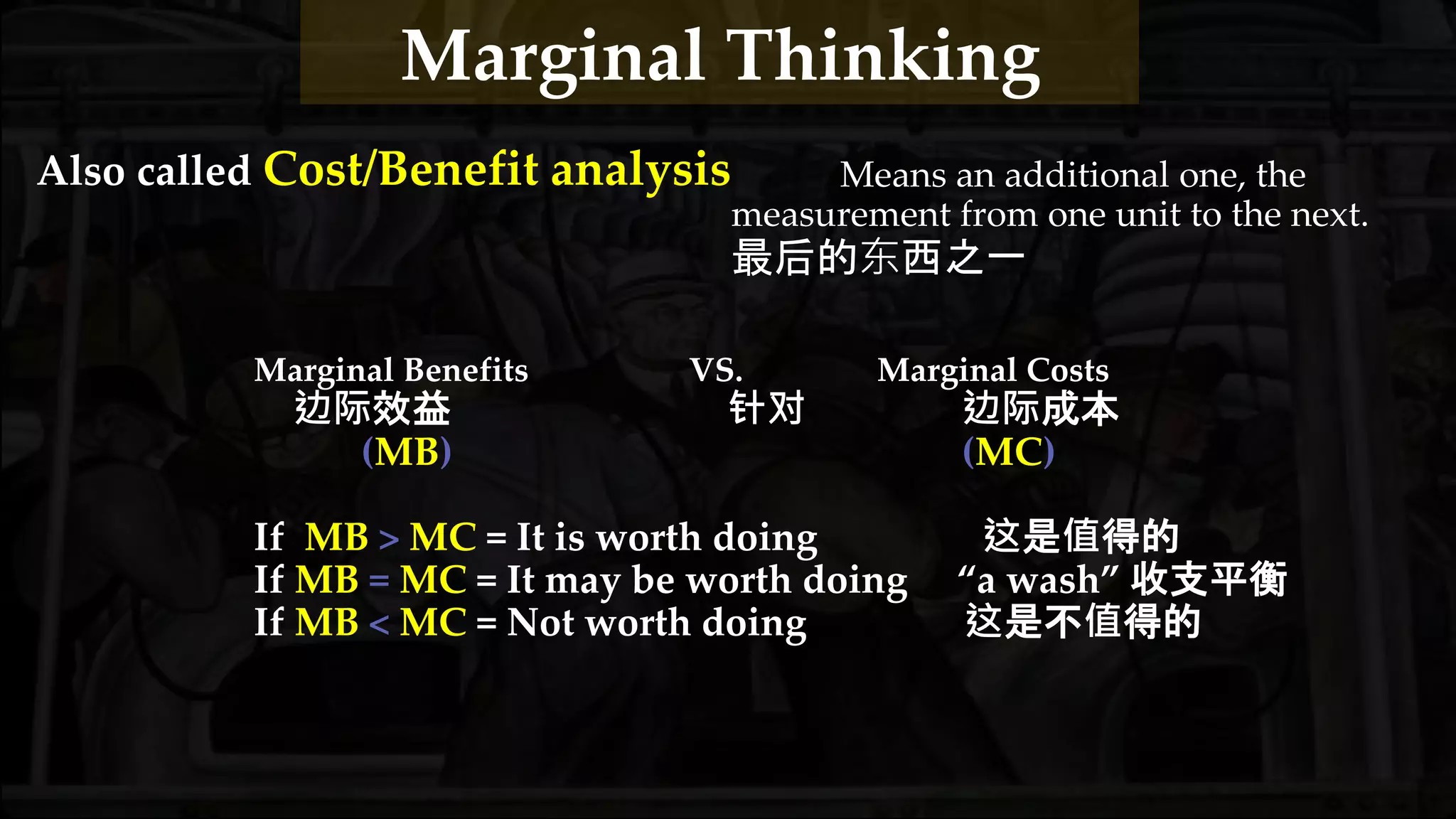 Marginal Thinking

Also called Cost/Benefit analysis

Means an additional one, the measurement from one unit to the next.
最后的东西之一

Marginal Benefits
边际效益
(MB)

VS.
针对

Marginal Costs
边际成本
(MC)

If MB > MC = It is worth doing 这是值得的
If MB = MC = It may be worth doing “a wash” 收支平衡
If MB < MC = Not worth doing 这是不值得的